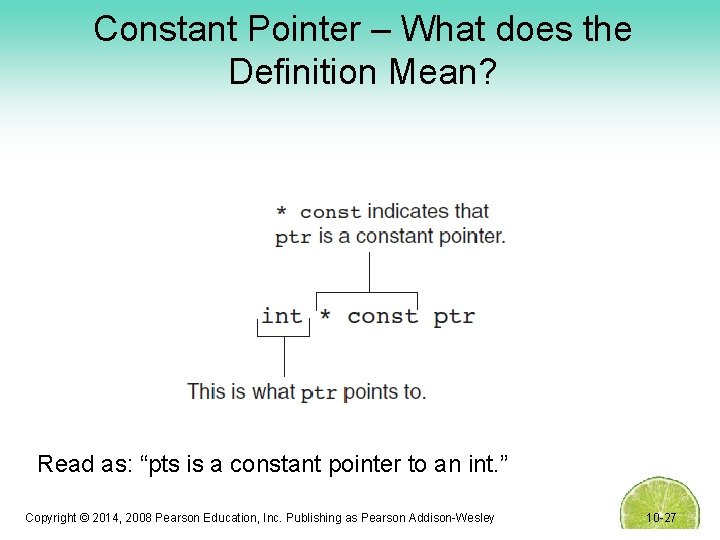 Constant Pointer – What does the Definition Mean?

* const indicates that ptr is a constant pointer.

int * const ptr

This is what ptr points to.

Read as: “pts is a constant pointer to an int.”

Copyright © 2014, 2008 Pearson Education, Inc. Publishing as Pearson Addison-Wesley

10-27